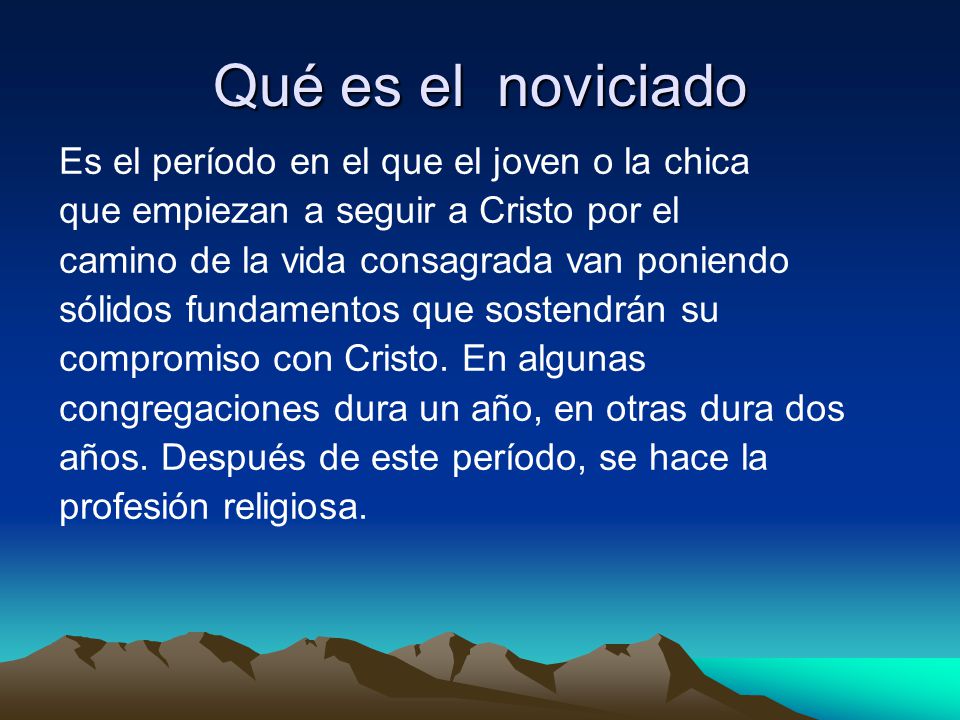 Qué es el  noviciado

Es el período en el que el joven o la chica que empiezan a seguir a Cristo por el camino de la vida consagrada van poniendo sólidos fundamentos que sostendrán su compromiso con Cristo. En algunas congregaciones dura un año, en otras dura dos años. Después de este período, se hace la profesión religiosa.